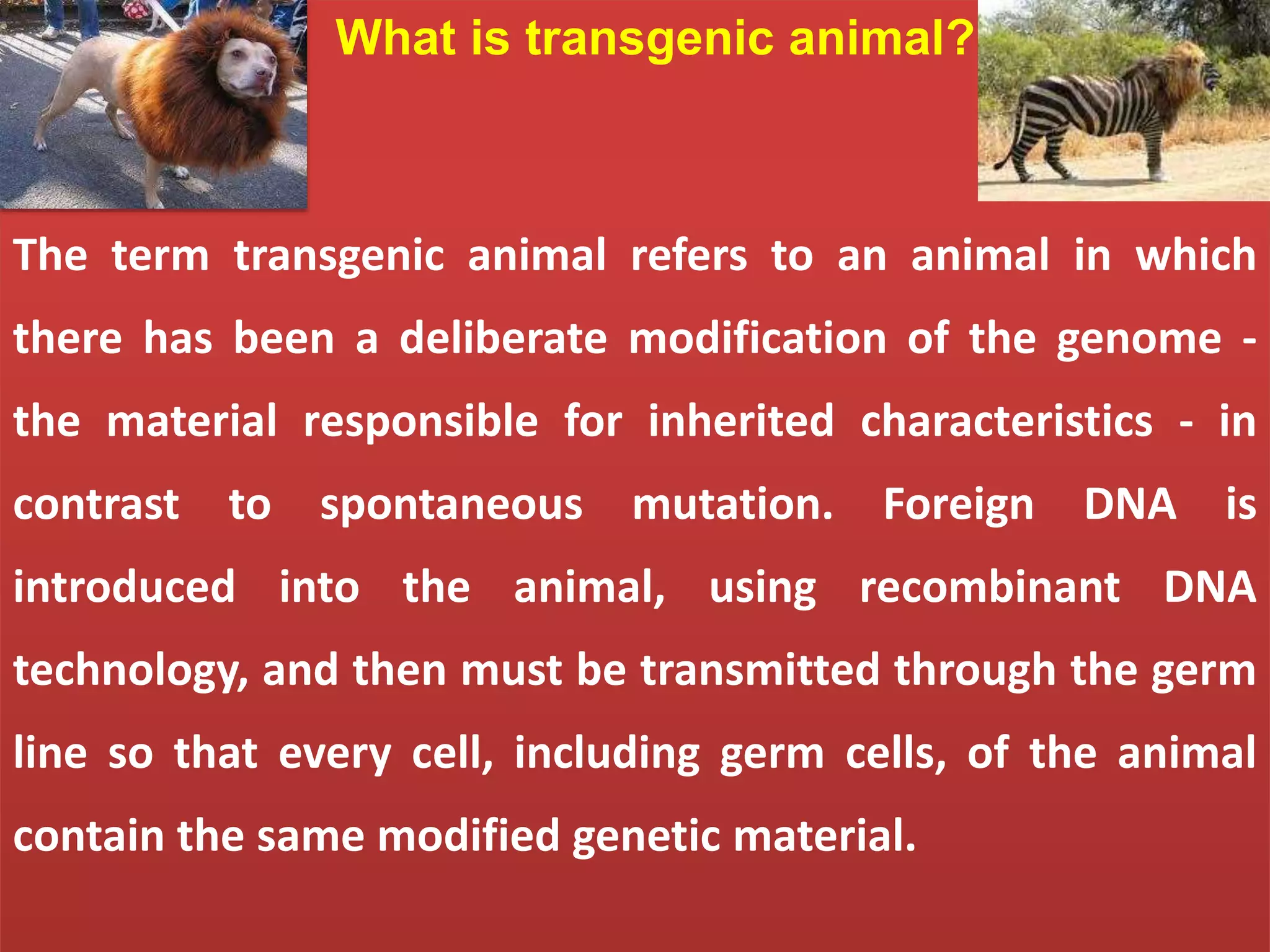 What is transgenic animal?

The term transgenic animal refers to an animal in which there has been a deliberate modification of the genome - the material responsible for inherited characteristics - in contrast to spontaneous mutation. Foreign DNA is introduced into the animal, using recombinant DNA technology, and then must be transmitted through the germ line so that every cell, including germ cells, of the animal contain the same modified genetic material.